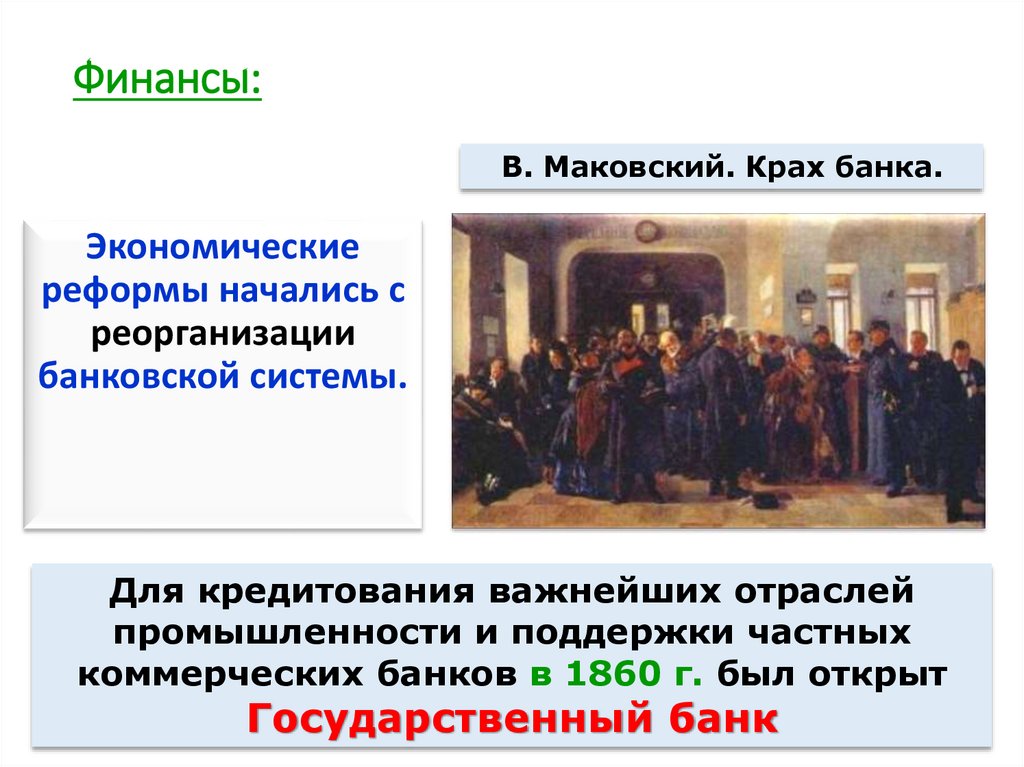 Финансы:

В. Маковский. Крах банка.

Экономические реформы начались с реорганизации банковской системы.

Для кредитования важнейших отраслей промышленности и поддержки частных коммерческих банков в 1860 г. был открыт Государственный банк